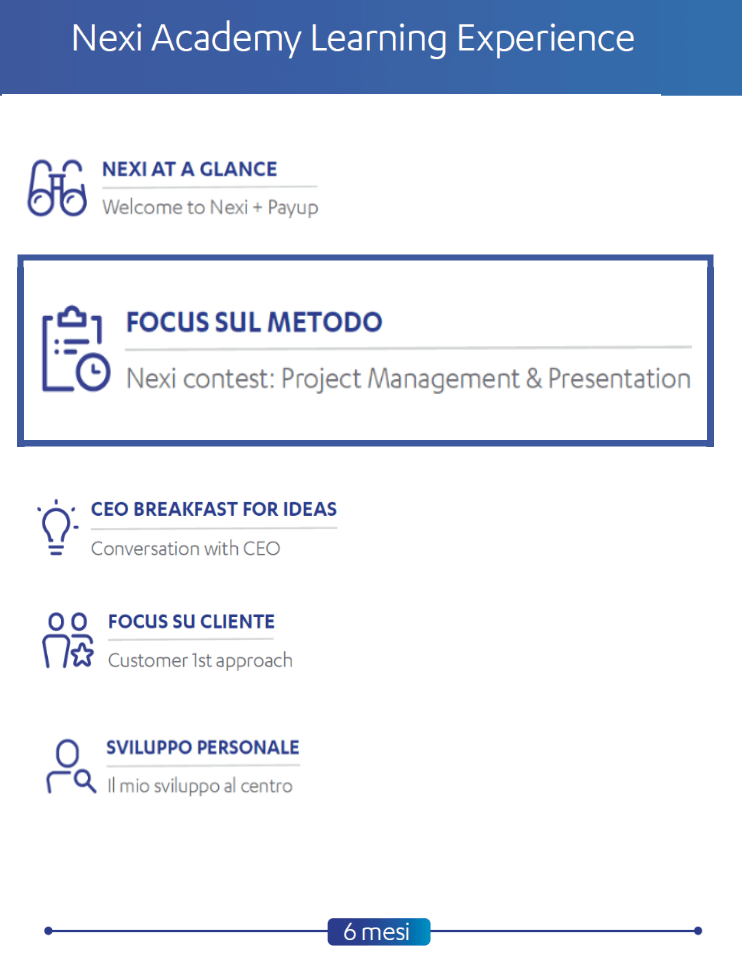 Nexi Academy Learning Experience

NEXI AT A GLANCE
Welcome to Nexi + Payup

FOCUS SUL METODO
Nexi contest: Project Management & Presentation

CEO BREAKFAST FOR IDEAS
Conversation with CEO

FOCUS SU CLIENTE
Customer 1st approach

SVILUPPO PERSONALE
Il mio sviluppo al centro

6 mesi